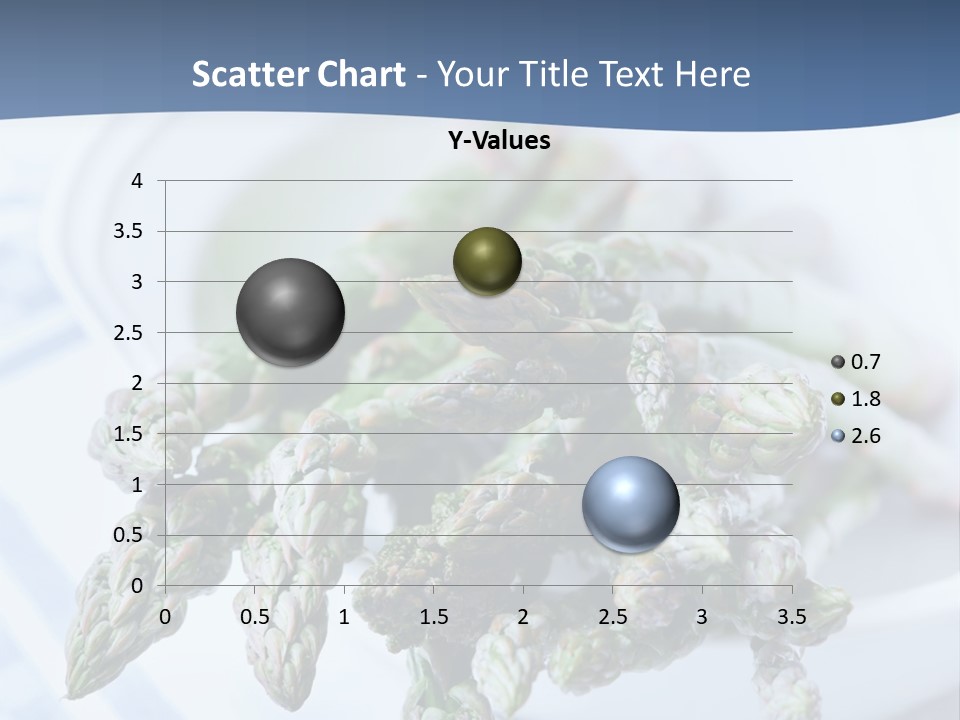 Scatter Chart - Your Title Text Here

Y-Values

4
3.5
3
2.5
2
1.5
1
0.5
0

0 0.5 1 1.5 2 2.5 3 3.5

0.7
1.8
2.6